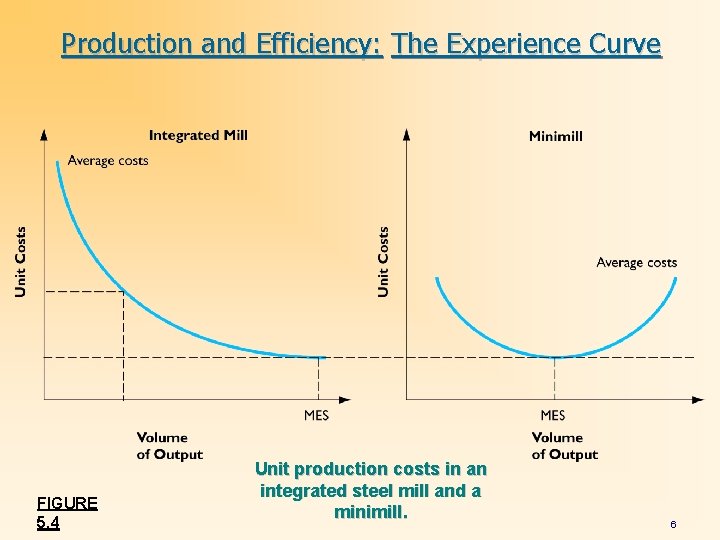 Production and Efficiency: The Experience Curve

Integrated Mill

Average costs

Unit Costs

MES

Volume of Output

Minimill

Unit Costs

Average costs

MES

Volume of Output

Unit production costs in an integrated steel mill and a minimill.

FIGURE 5.4

6